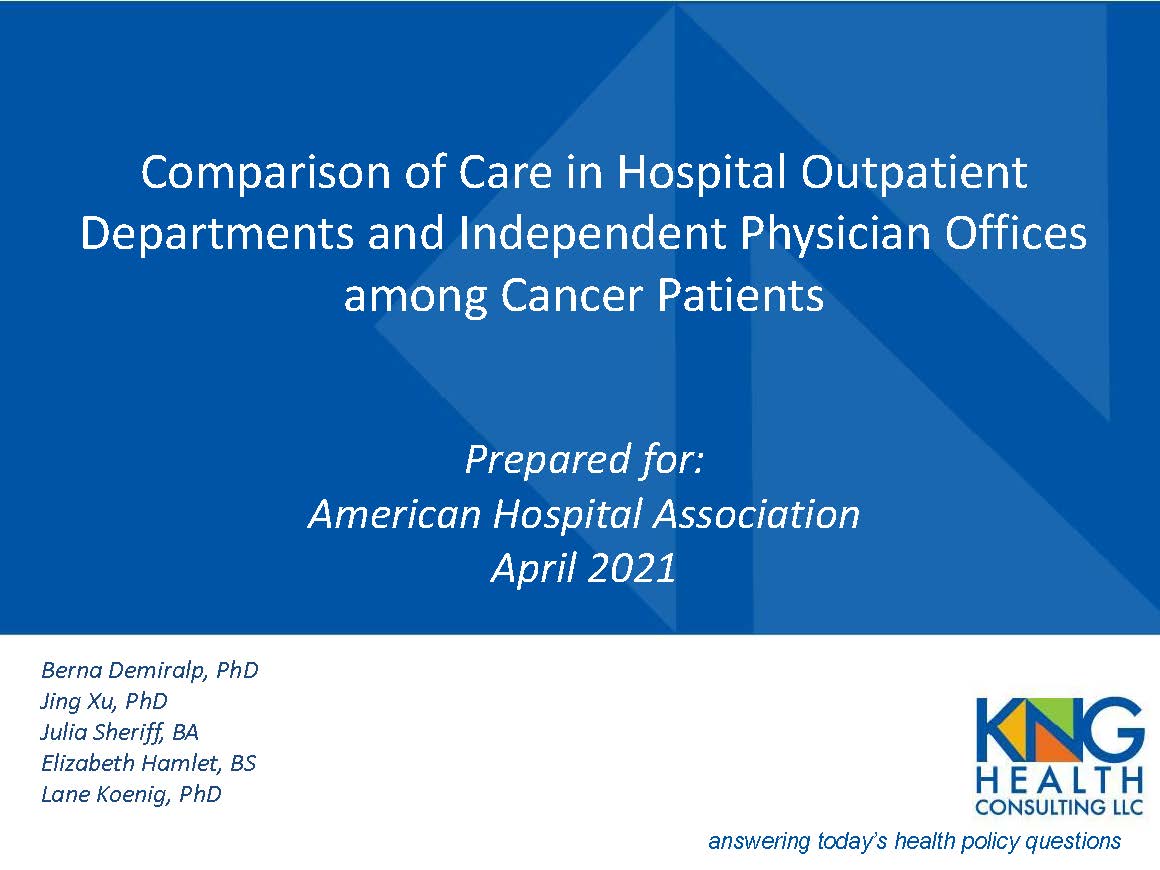 Comparison of Care in Hospital Outpatient Departments and Independent Physician Offices among Cancer Patients

Prepared for:
American Hospital Association
April 2021

Berna Demiralp, PhD
Jing Xu, PhD
Julia Sheriff, BA
Elizabeth Hamlet, BS
Lane Koenig, PhD

KNG
HEALTH
CONSULTING LLC

answering today's health policy questions